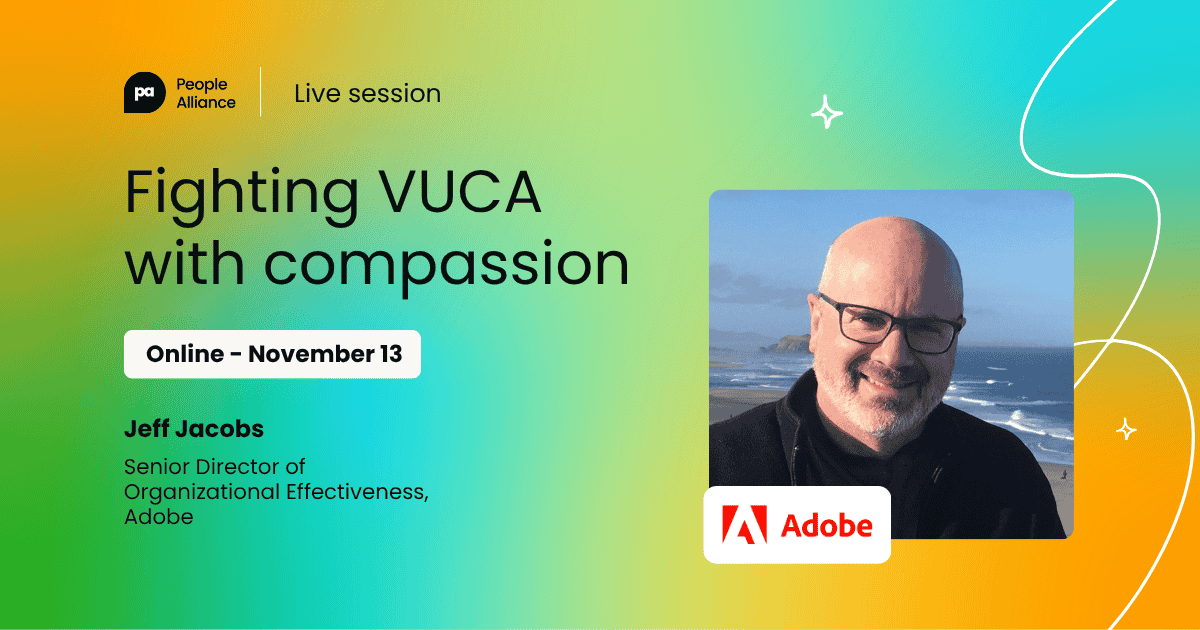 pa People Alliance

Live session

Fighting VUCA with compassion

Online - November 13

Jeff Jacobs

Senior Director of Organizational Effectiveness, Adobe

Adobe